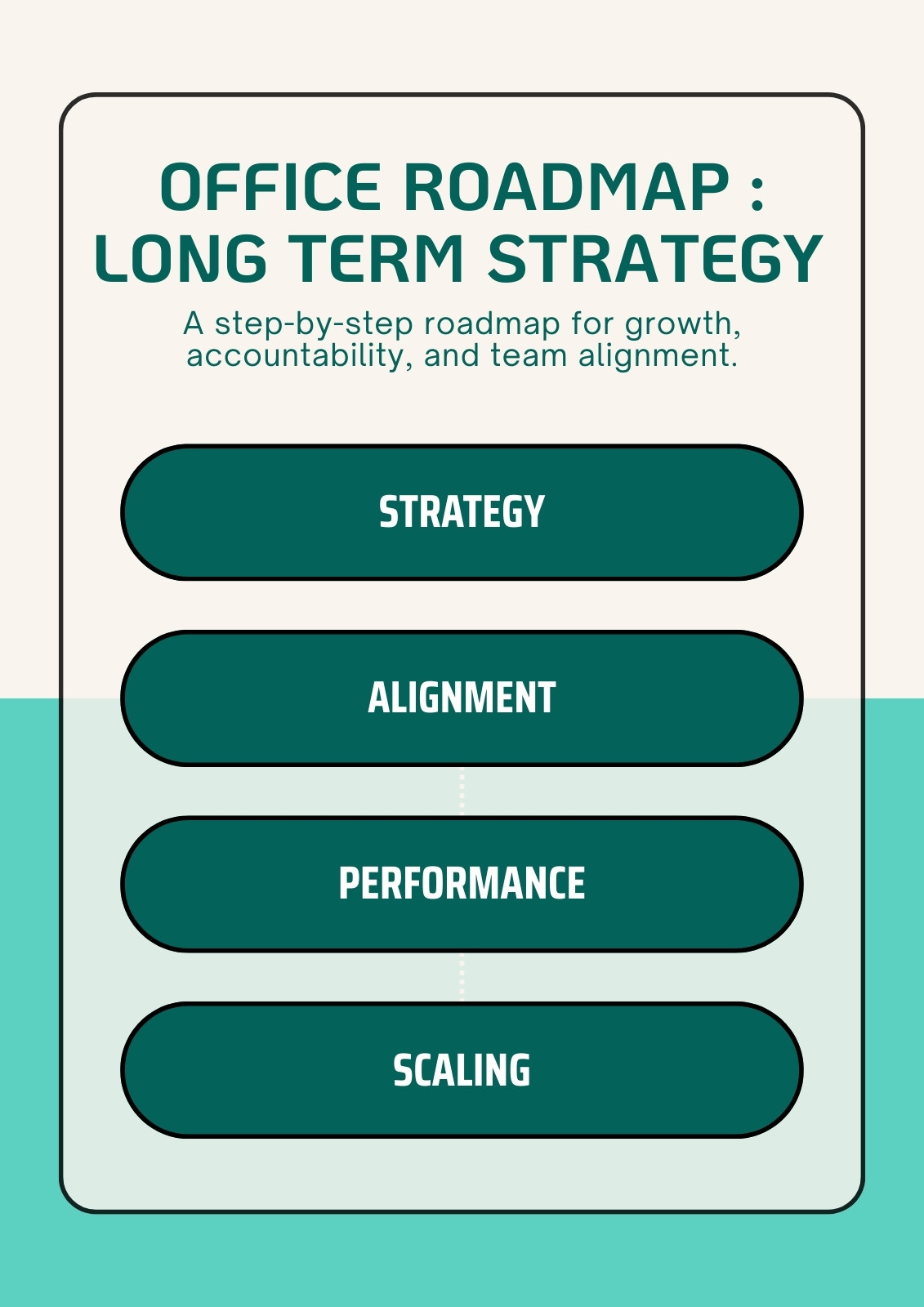 OFFICE ROADMAP : LONG TERM STRATEGY

A step-by-step roadmap for growth, accountability, and team alignment.

STRATEGY

ALIGNMENT

PERFORMANCE

SCALING